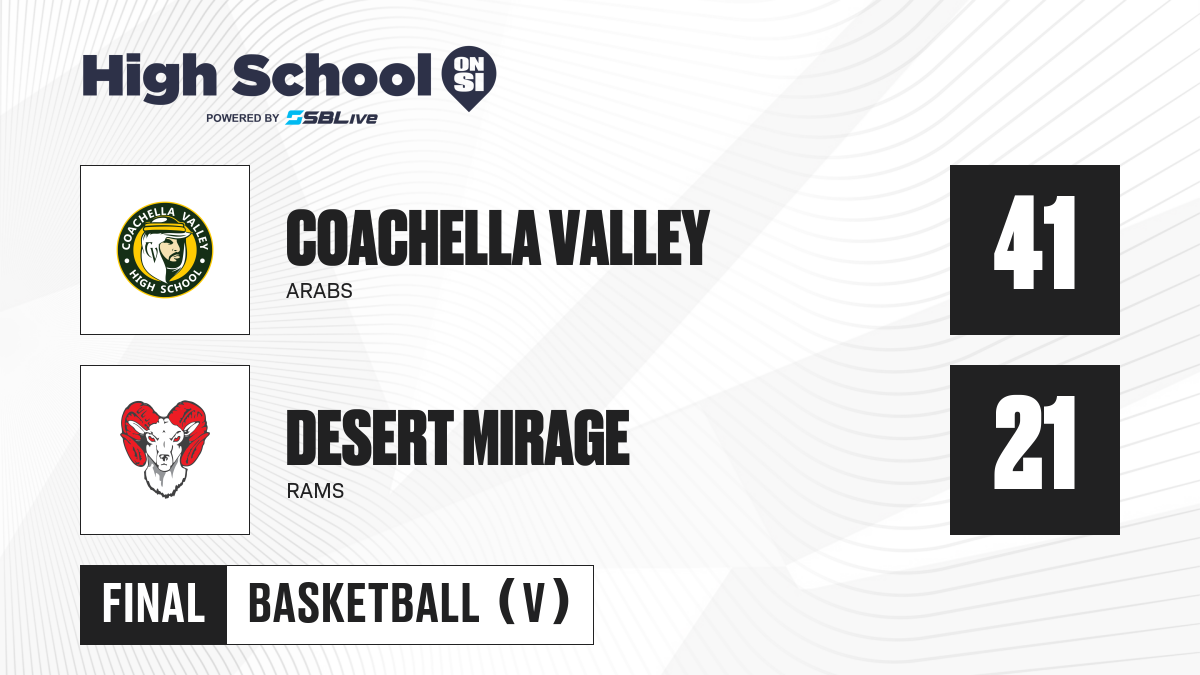 High School ON SI

POWERED BY SBLive

COACHELLA VALLEY HIGH SCHOOL

COACHELLA VALLEY

ARABS

41

DESERT MIRAGE

RAMS

21

FINAL

BASKETBALL (V)